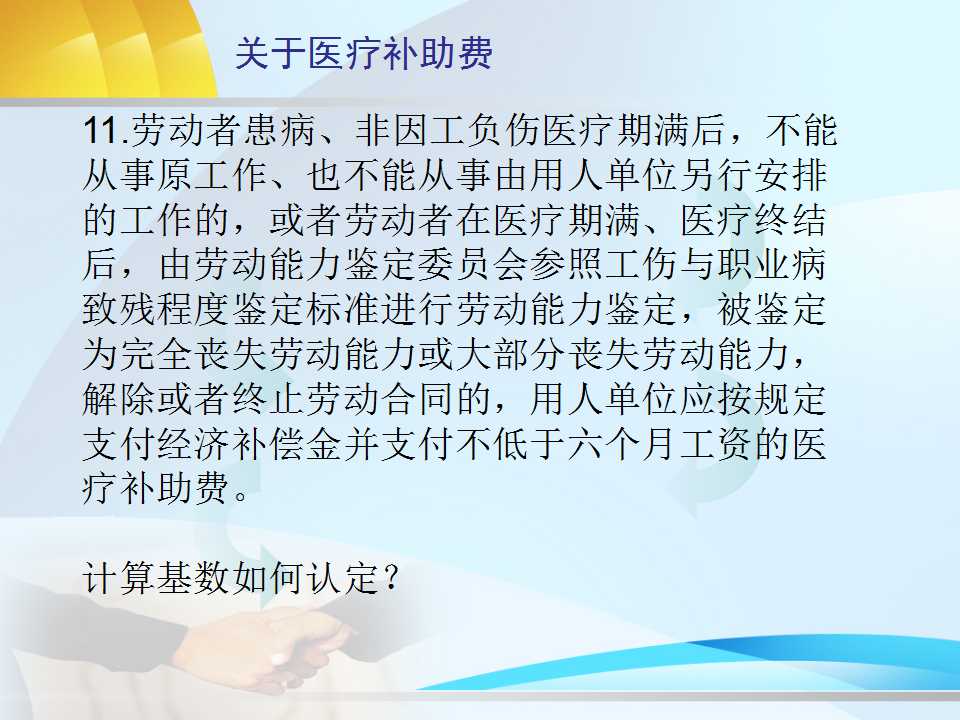 关于医疗补助费

11.劳动者患病、非因工负伤医疗期满后，不能从事原工作、也不能从事由用人单位另行安排的工作的，或者劳动者在医疗期满、医疗终结后，由劳动能力鉴定委员会参照工伤与职业病致残程度鉴定标准进行劳动能力鉴定，被鉴定为完全丧失劳动能力或大部分丧失劳动能力，解除或者终止劳动合同的，用人单位应按规定支付经济补偿金并支付不低于六个月工资的医疗补助费。

计算基数如何认定？